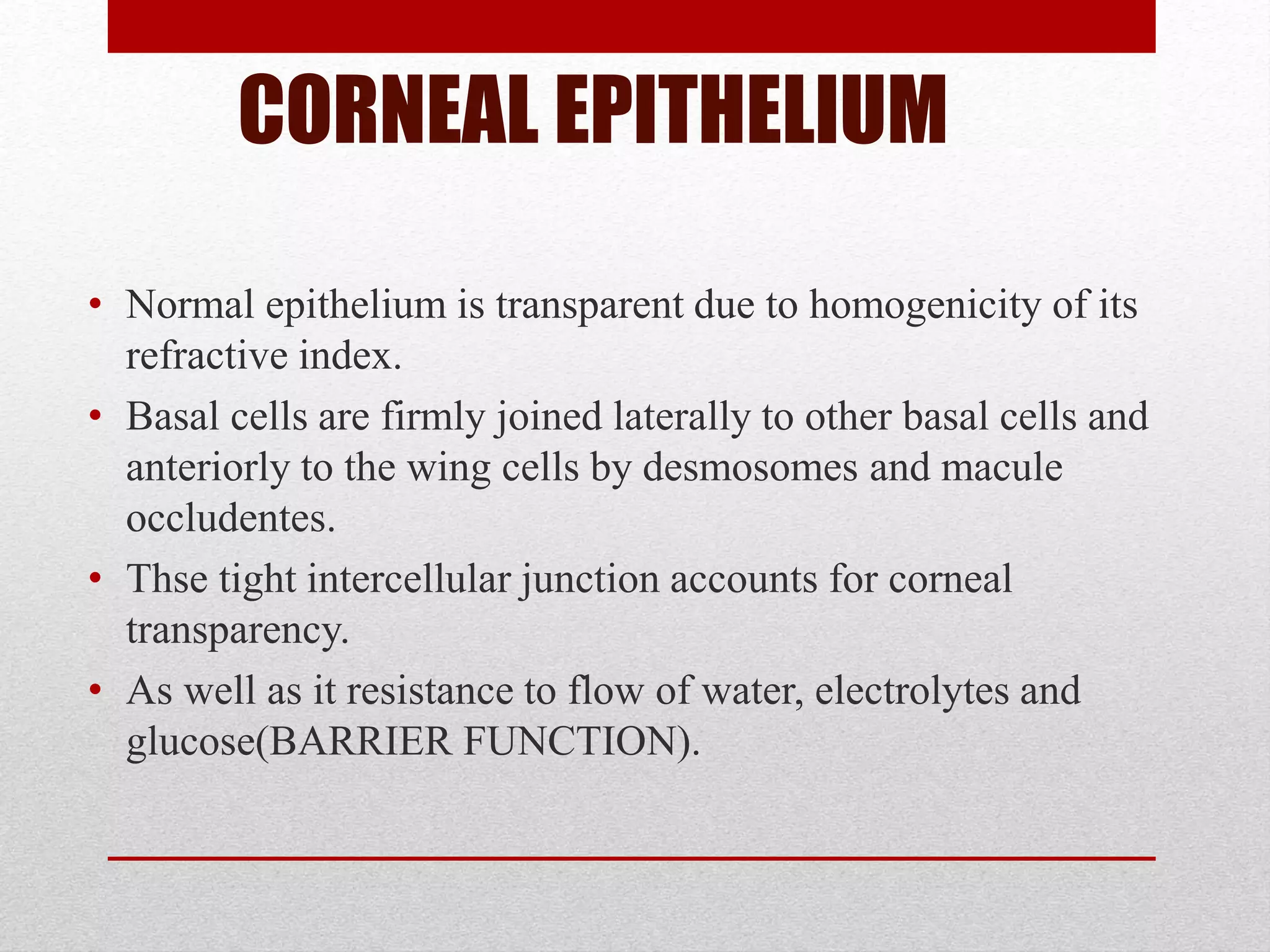 CORNEAL EPITHELIUM

• Normal epithelium is transparent due to homogenicity of its refractive index.
• Basal cells are firmly joined laterally to other basal cells and anteriorly to the wing cells by desmosomes and macule occludentes.
• Thse tight intercellular junction accounts for corneal transparency.
• As well as it resistance to flow of water, electrolytes and glucose(BARRIER FUNCTION).